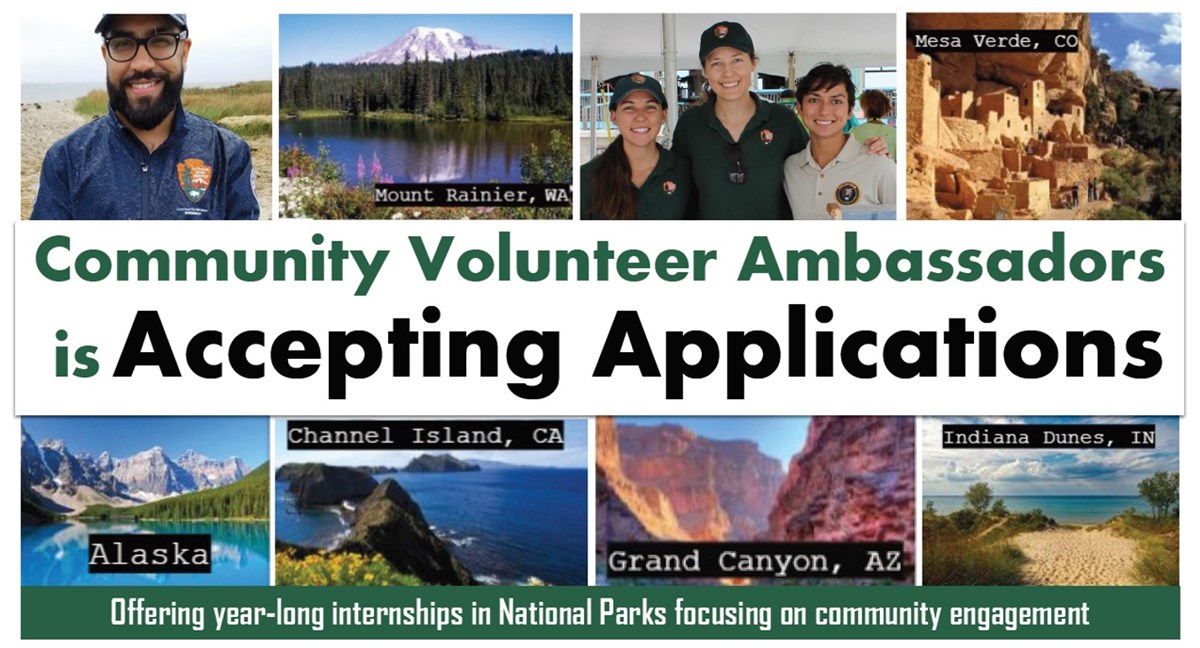 Mount Rainier, WA

Mesa Verde, CO

Community Volunteer Ambassadors is Accepting Applications

Alaska

Channel Island, CA

Grand Canyon, AZ

Indiana Dunes, IN

Offering year-long internships in National Parks focusing on community engagement